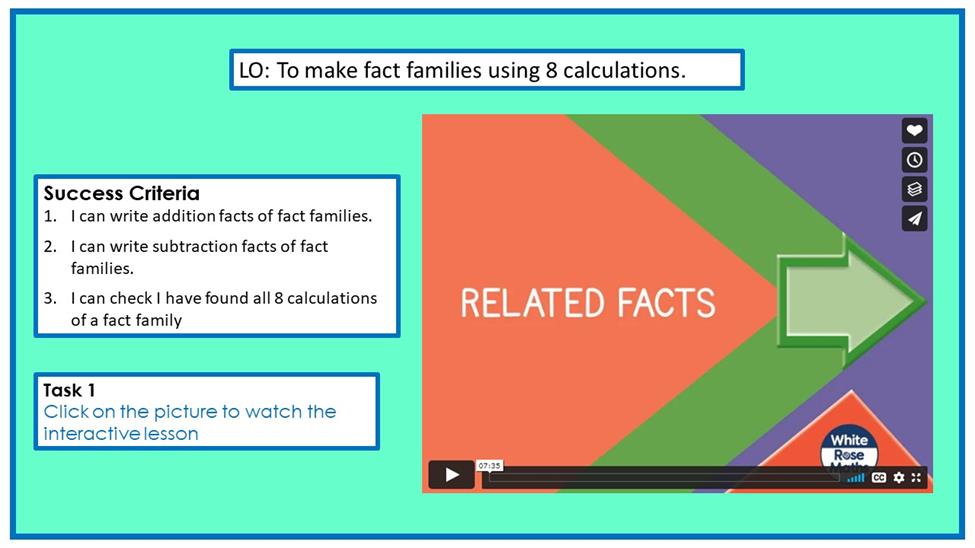 LO: To make fact families using 8 calculations.

Success Criteria
1. I can write addition facts of fact families.
2. I can write subtraction facts of fact families.
3. I can check I have found all 8 calculations of a fact family

Task 1
Click on the picture to watch the interactive lesson

RELATED FACTS

White Rose Maths

07:35

CC